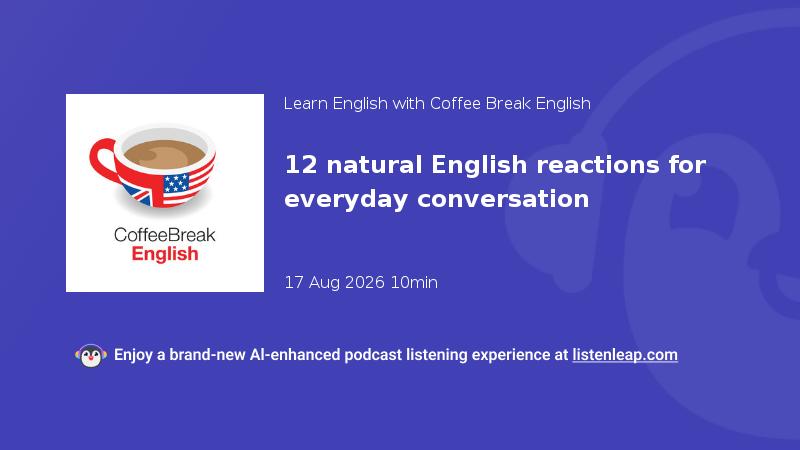 CoffeeBreak English

Learn English with Coffee Break English

12 natural English reactions for everyday conversation

17 Aug 2026 10min

Enjoy a brand-new AI-enhanced podcast listening experience at listenleap.com